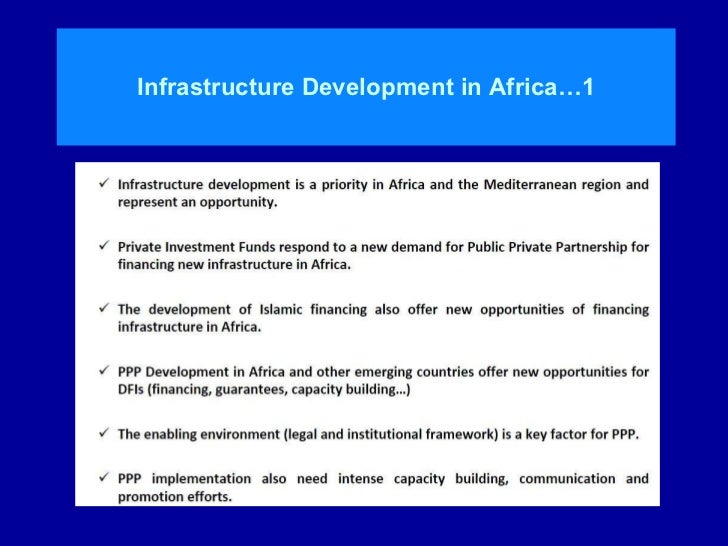 Infrastructure Development in Africa…1

✓ Infrastructure development is a priority in Africa and the Mediterranean region and represent an opportunity.

✓ Private Investment Funds respond to a new demand for Public Private Partnership for financing new infrastructure in Africa.

✓ The development of Islamic financing also offer new opportunities of financing infrastructure in Africa.

✓ PPP Development in Africa and other emerging countries offer new opportunities for DFIs (financing, guarantees, capacity building…)

✓ The enabling environment (legal and institutional framework) is a key factor for PPP.

✓ PPP implementation also need intense capacity building, communication and promotion efforts.